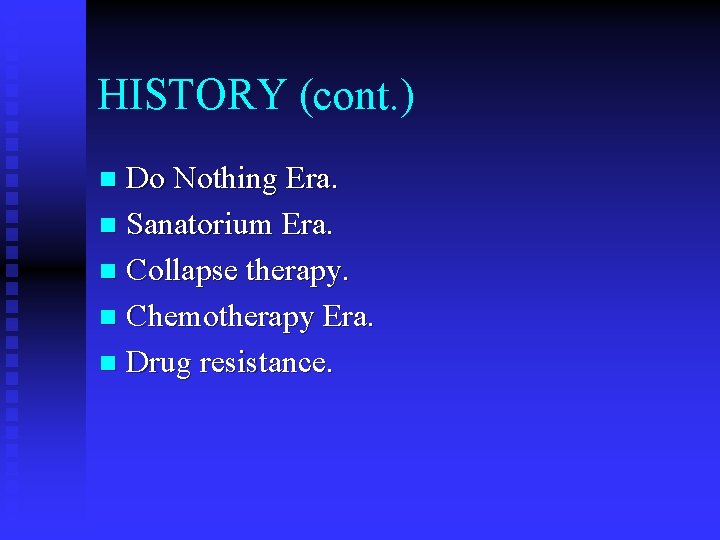 HISTORY (cont.)

- Do Nothing Era.
- Sanatorium Era.
- Collapse therapy.
- Chemotherapy Era.
- Drug resistance.